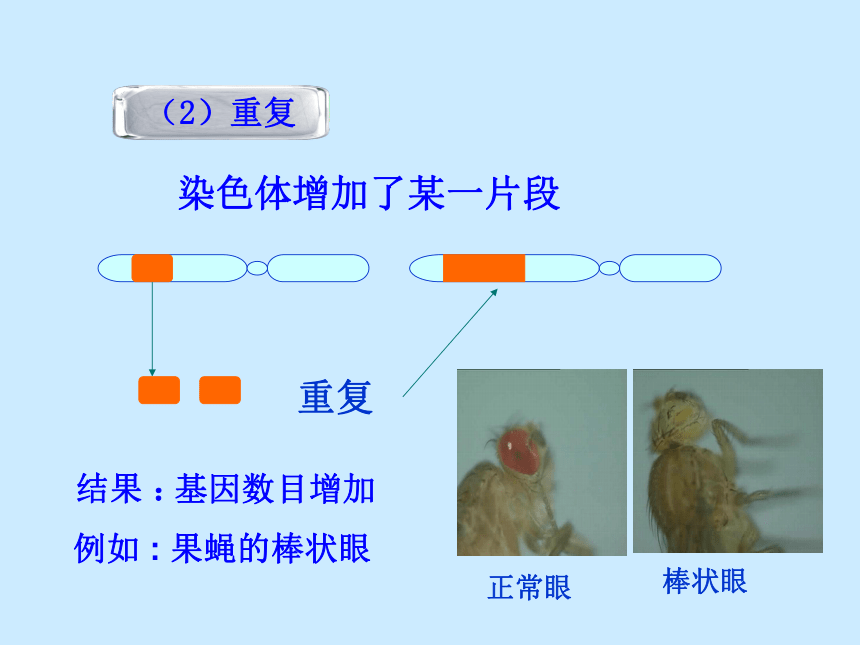 （2）重复

染色体增加了某一片段

重复

结果：基因数目增加

例如：果蝇的棒状眼

正常眼

棒状眼